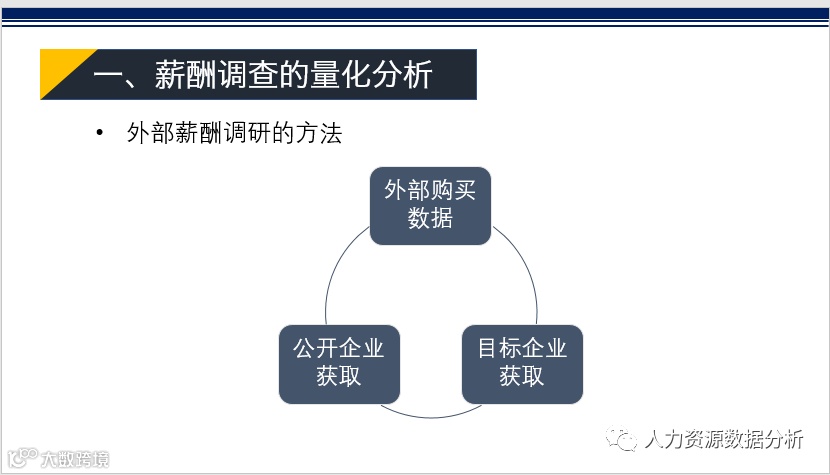 一、薪酬调查的量化分析

• 外部薪酬调研的方法

外部购买数据

公开企业获取

目标企业获取

人力资源数据分析

大数跨境